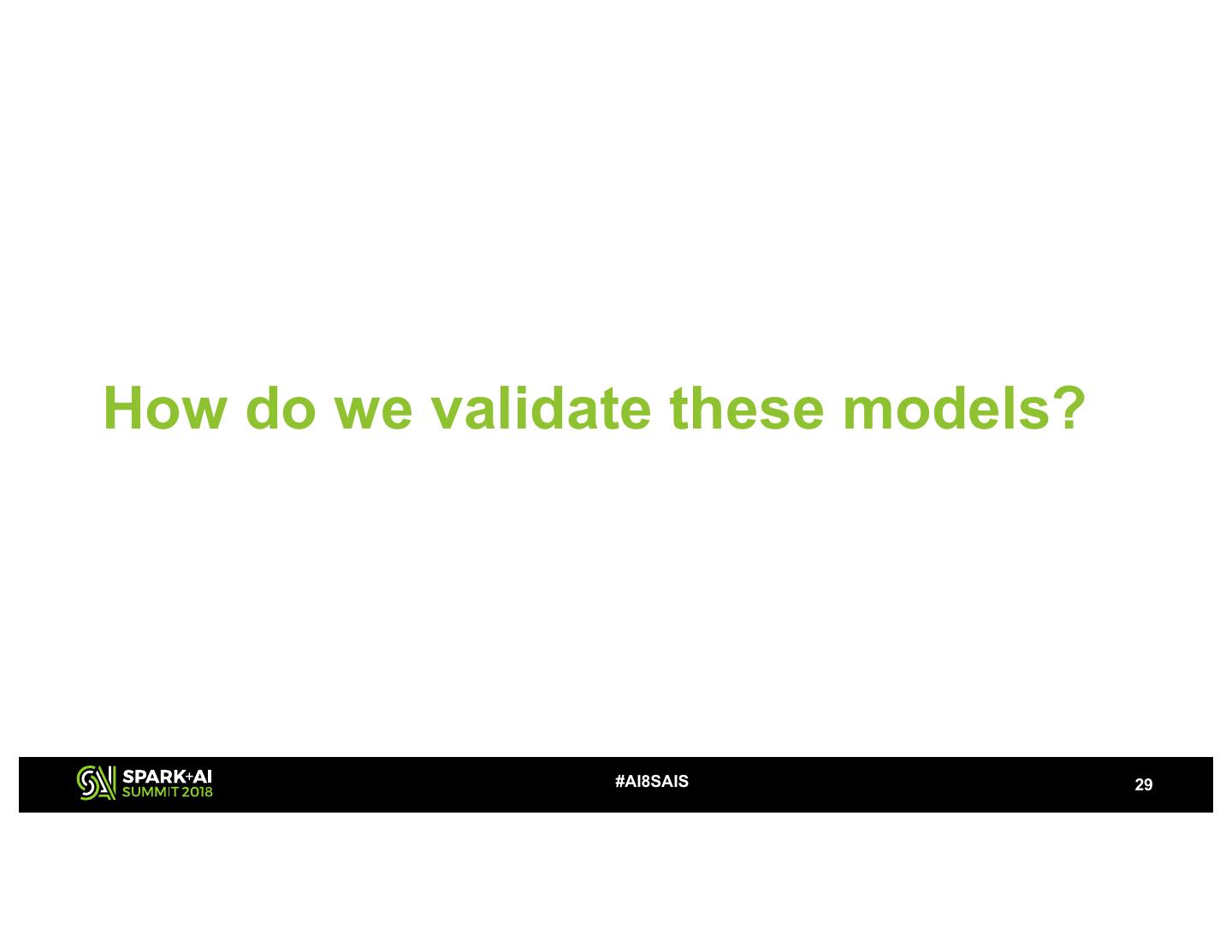 How do we validate these models?

SPARK+AI SUMMIT 2018

#AI8SAIS

29